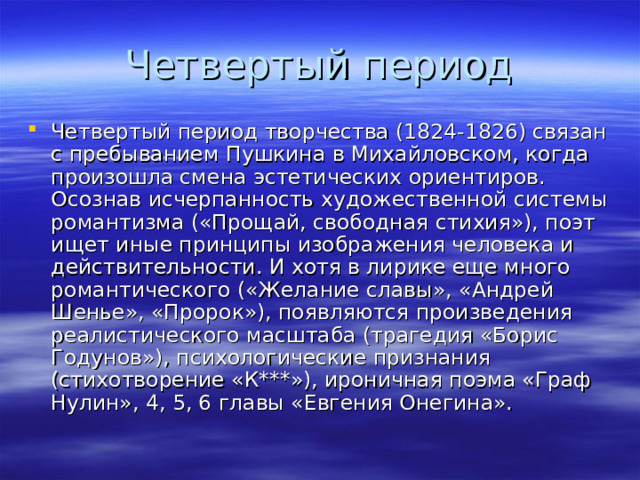 Четвертый период

Четвертый период творчества (1824-1826) связан с пребыванием Пушкина в Михайловском, когда произошла смена эстетических ориентиров. Осознав исчерпанность художественной системы романтизма («Прощай, свободная стихия»), поэт ищет иные принципы изображения человека и действительности. И хотя в лирике еще много романтического («Желание славы», «Андрей Шенье», «Пророк»), появляются произведения реалистического масштаба (трагедия «Борис Годунов»), психологические признания (стихотворение «К***»), ироничная поэма «Граф Нулин», 4, 5, 6 главы «Евгения Онегина».